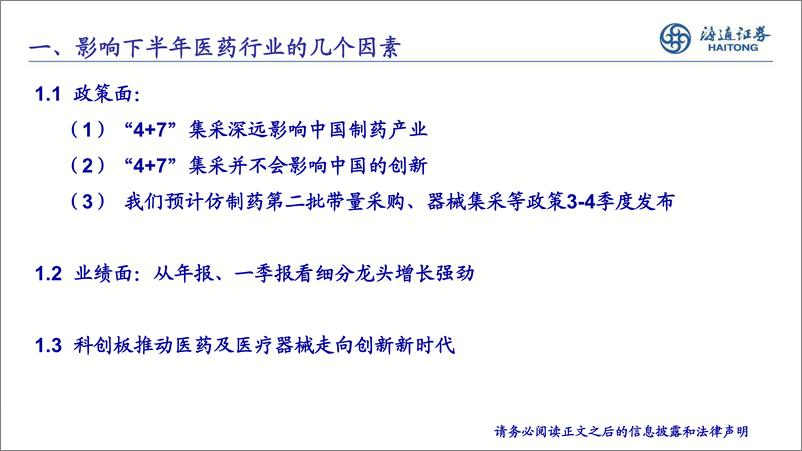 一、影响下半年医药行业的几个因素

海通证券
HAITONG

1.1 政策面：

（1）“4+7”集采深远影响中国制药产业

（2）“4+7”集采并不会影响中国的创新

（3） 我们预计仿制药第二批带量采购、器械集采等政策3-4季度发布

1.2 业绩面：从年报、一季报看细分龙头增长强劲

1.3 科创板推动医药及医疗器械走向创新新时代

请务必阅读正文之后的信息披露和法律声明